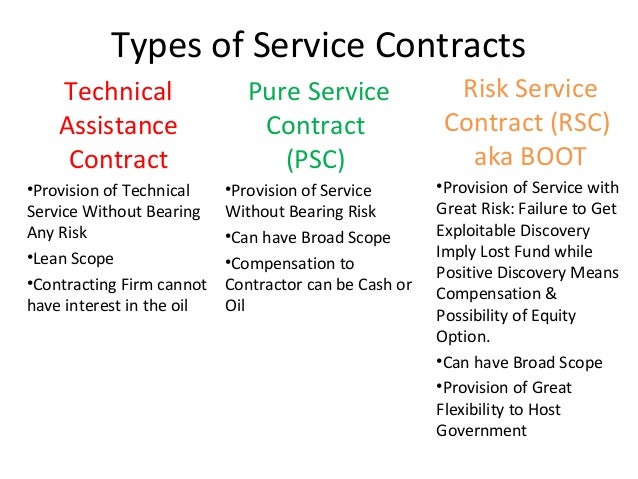 Types of Service Contracts

Technical Assistance Contract

•Provision of Technical Service Without Bearing Any Risk

•Lean Scope

•Contracting Firm cannot have interest in the oil

Pure Service Contract (PSC)

•Provision of Service Without Bearing Risk

•Can have Broad Scope

•Compensation to Contractor can be Cash or Oil

Risk Service Contract (RSC) aka BOOT

•Provision of Service with Great Risk: Failure to Get Exploitable Discovery Imply Lost Fund while Positive Discovery Means Compensation & Possibility of Equity Option.

•Can have Broad Scope

•Provision of Great Flexibility to Host Government